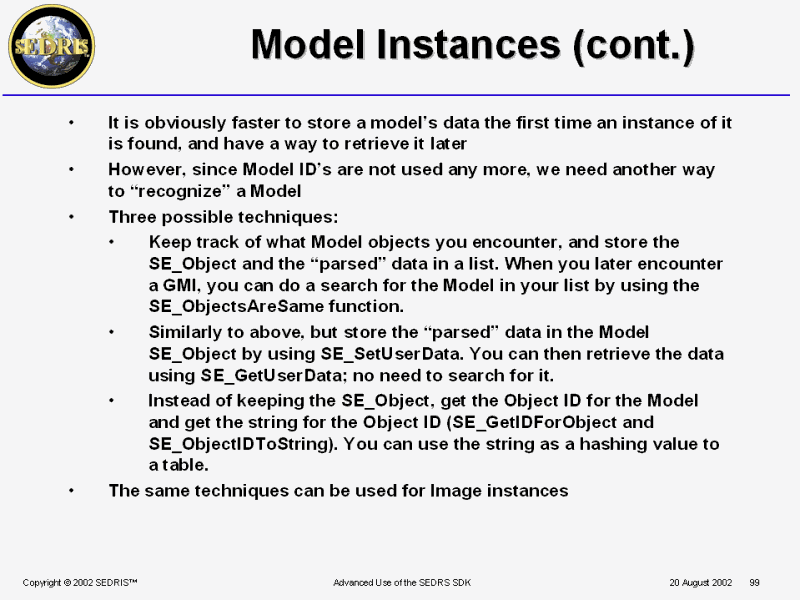 SEDRIS

Model Instances (cont.)

• It is obviously faster to store a model's data the first time an instance of it is found, and have a way to retrieve it later

• However, since Model ID's are not used any more, we need another way to "recognize" a Model

• Three possible techniques:

• Keep track of what Model objects you encounter, and store the SE_Object and the "parsed" data in a list. When you later encounter a GMI, you can do a search for the Model in your list by using the SE_ObjectsAreSame function.

• Similarly to above, but store the "parsed" data in the Model SE_Object by using SE_SetUserData. You can then retrieve the data using SE_GetUserData; no need to search for it.

• Instead of keeping the SE_Object, get the Object ID for the Model and get the string for the Object ID (SE_GetIDForObject and SE_ObjectIDToString). You can use the string as a hashing value to a table.

• The same techniques can be used for Image instances

Copyright © 2002 SEDRIS™ Advanced Use of the SEDRS SDK 20 August 2002 99